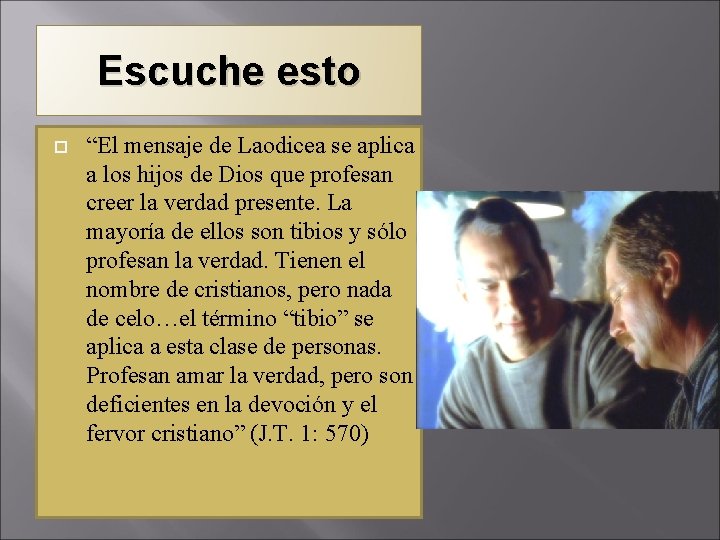 Escuche esto

“El mensaje de Laodicea se aplica a los hijos de Dios que profesan creer la verdad presente. La mayoría de ellos son tibios y sólo profesan la verdad. Tienen el nombre de cristianos, pero nada de celo…el término “tibio” se aplica a esta clase de personas. Profesan amar la verdad, pero son deficientes en la devoción y el fervor cristiano” (J.T. 1: 570)